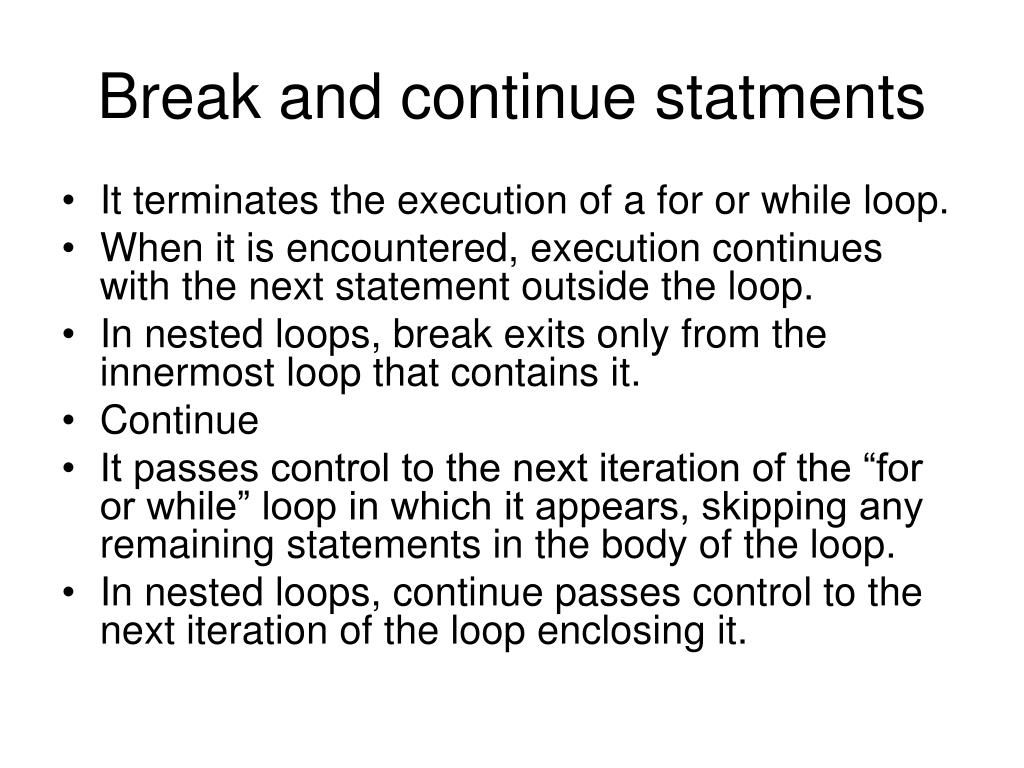 Break and continue statments

• It terminates the execution of a for or while loop.
• When it is encountered, execution continues with the next statement outside the loop.
• In nested loops, break exits only from the innermost loop that contains it.
• Continue
• It passes control to the next iteration of the “for or while” loop in which it appears, skipping any remaining statements in the body of the loop.
• In nested loops, continue passes control to the next iteration of the loop enclosing it.